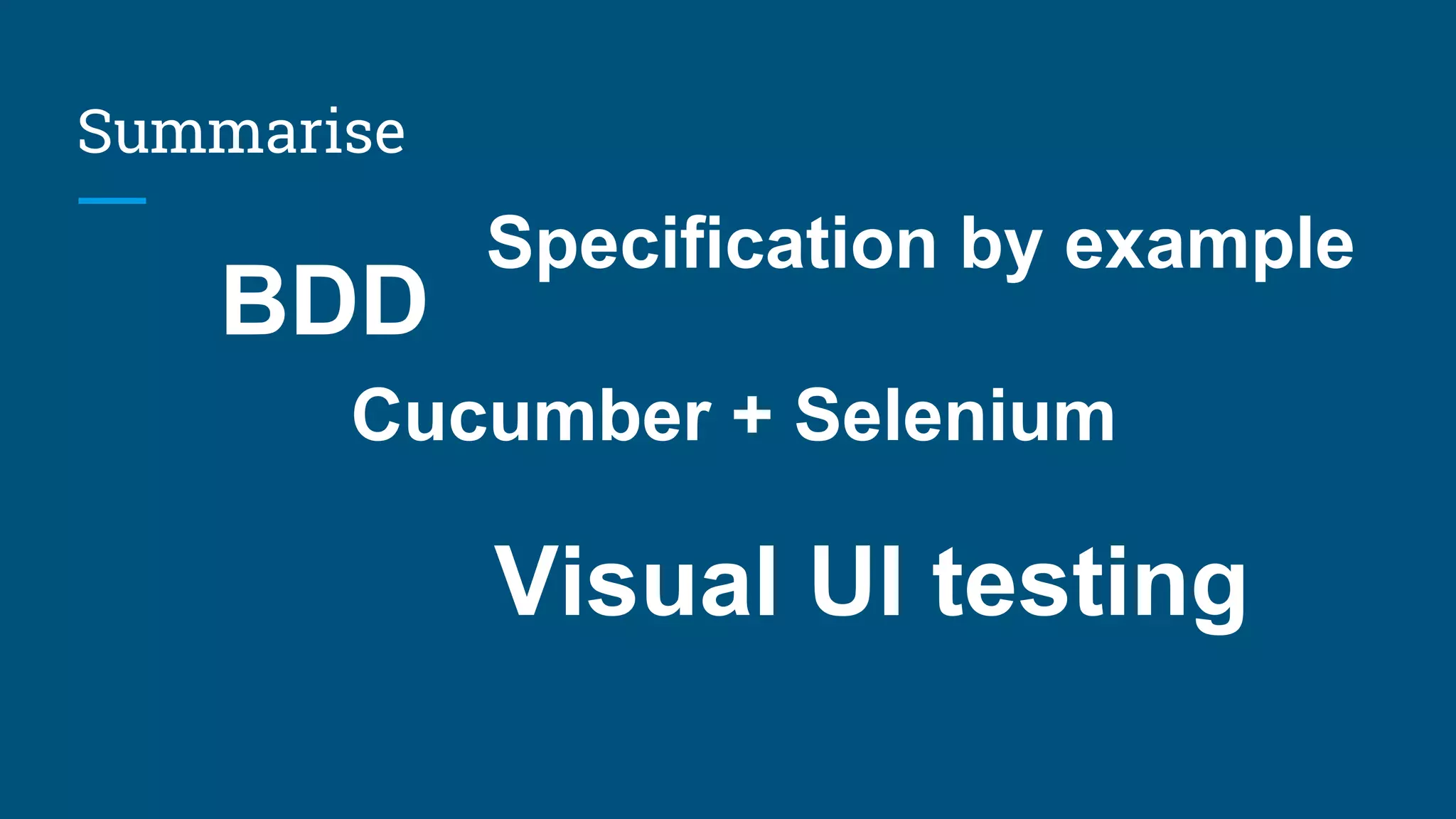 Summarise

Specification by example

BDD

Cucumber + Selenium

Visual UI testing